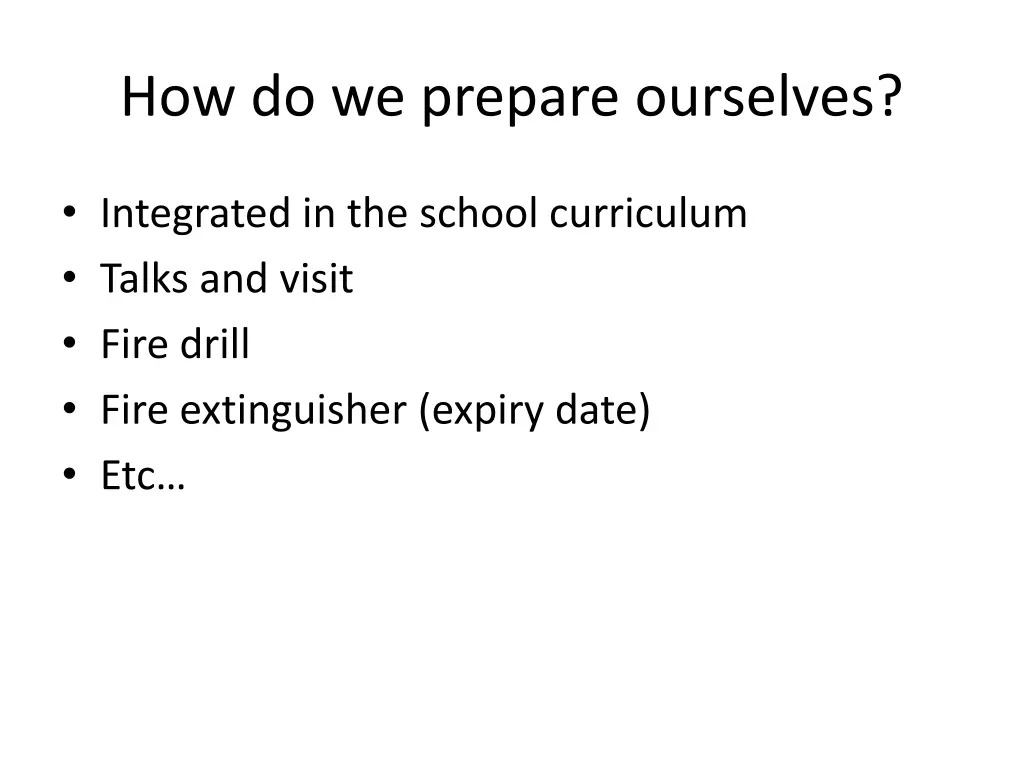 How do we prepare ourselves?

• Integrated in the school curriculum
• Talks and visit
• Fire drill
• Fire extinguisher (expiry date)
• Etc…